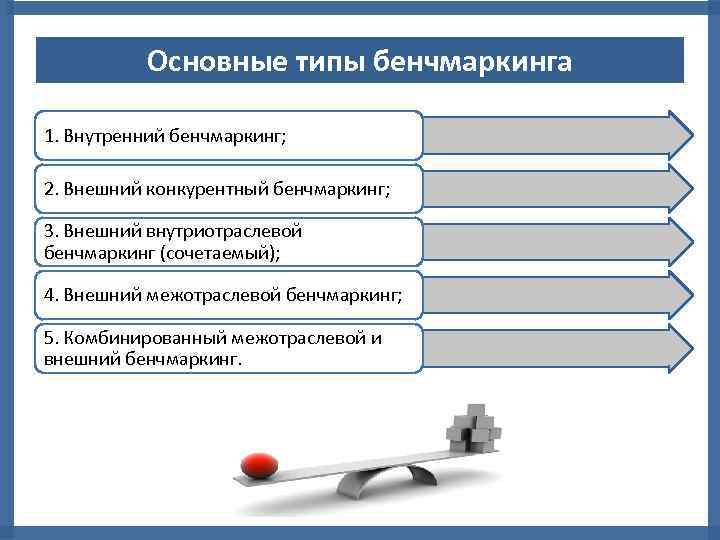 Основные типы бенчмаркинга

1. Внутренний бенчмаркинг;

2. Внешний конкурентный бенчмаркинг;

3. Внешний внутриотраслевой бенчмаркинг (сочетаемый);

4. Внешний межотраслевой бенчмаркинг;

5. Комбинированный межотраслевой и внешний бенчмаркинг.